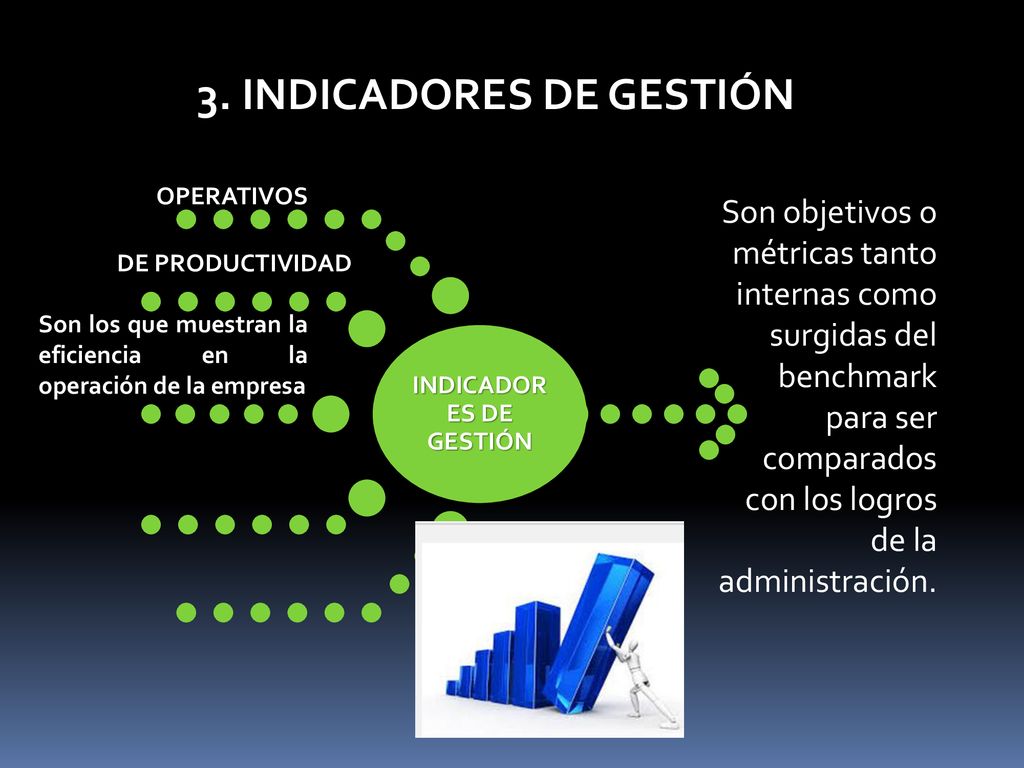 3. INDICADORES DE GESTIÓN

OPERATIVOS

DE PRODUCTIVIDAD

Son los que muestran la eficiencia en la operación de la empresa

INDICADORES DE GESTIÓN

Son objetivos o métricas tanto internas como surgidas del benchmark para ser comparados con los logros de la administración.